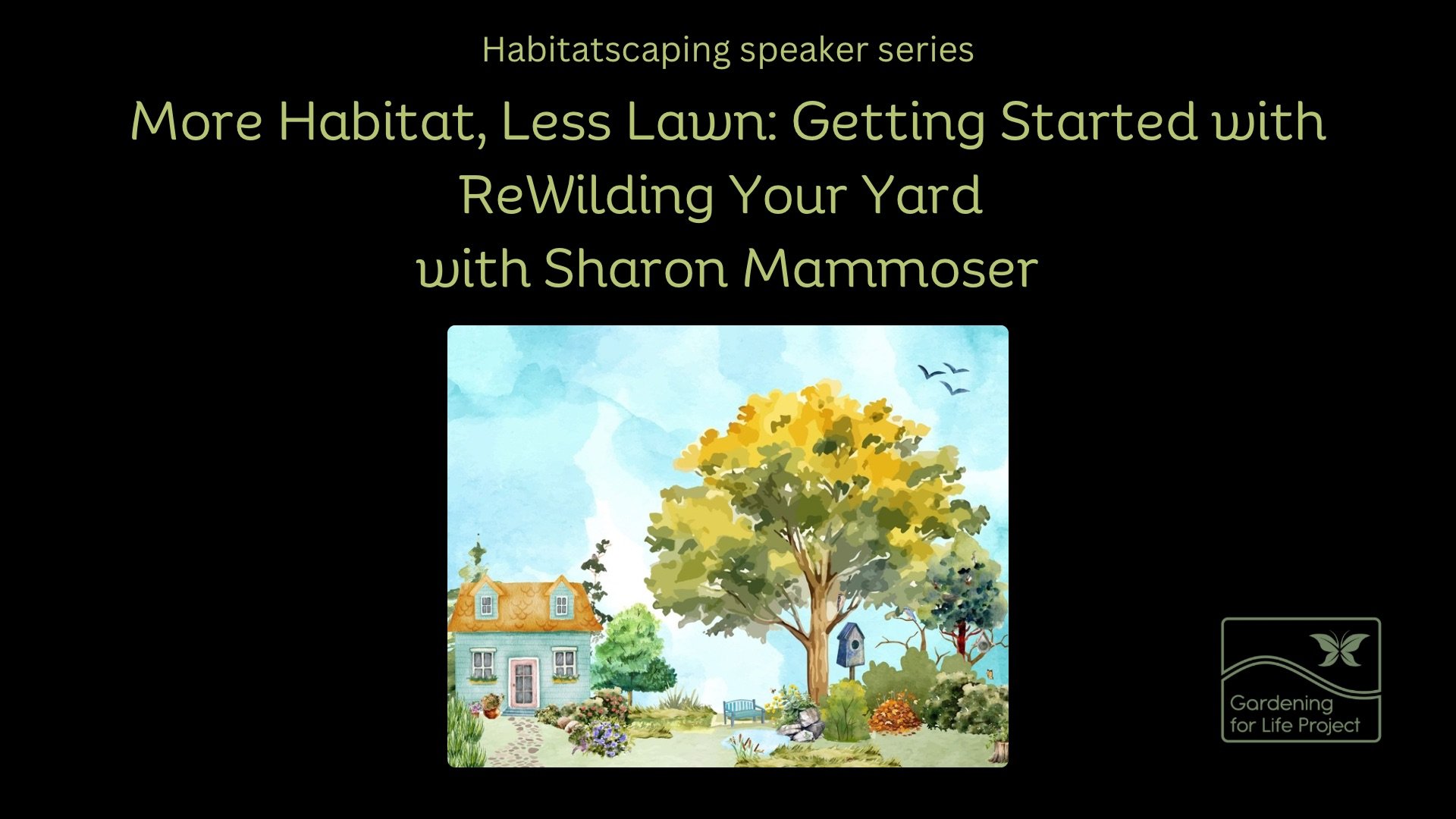 Habitatscaping speaker series

More Habitat, Less Lawn: Getting Started with ReWilding Your Yard with Sharon Mammoser

Gardening for Life Project